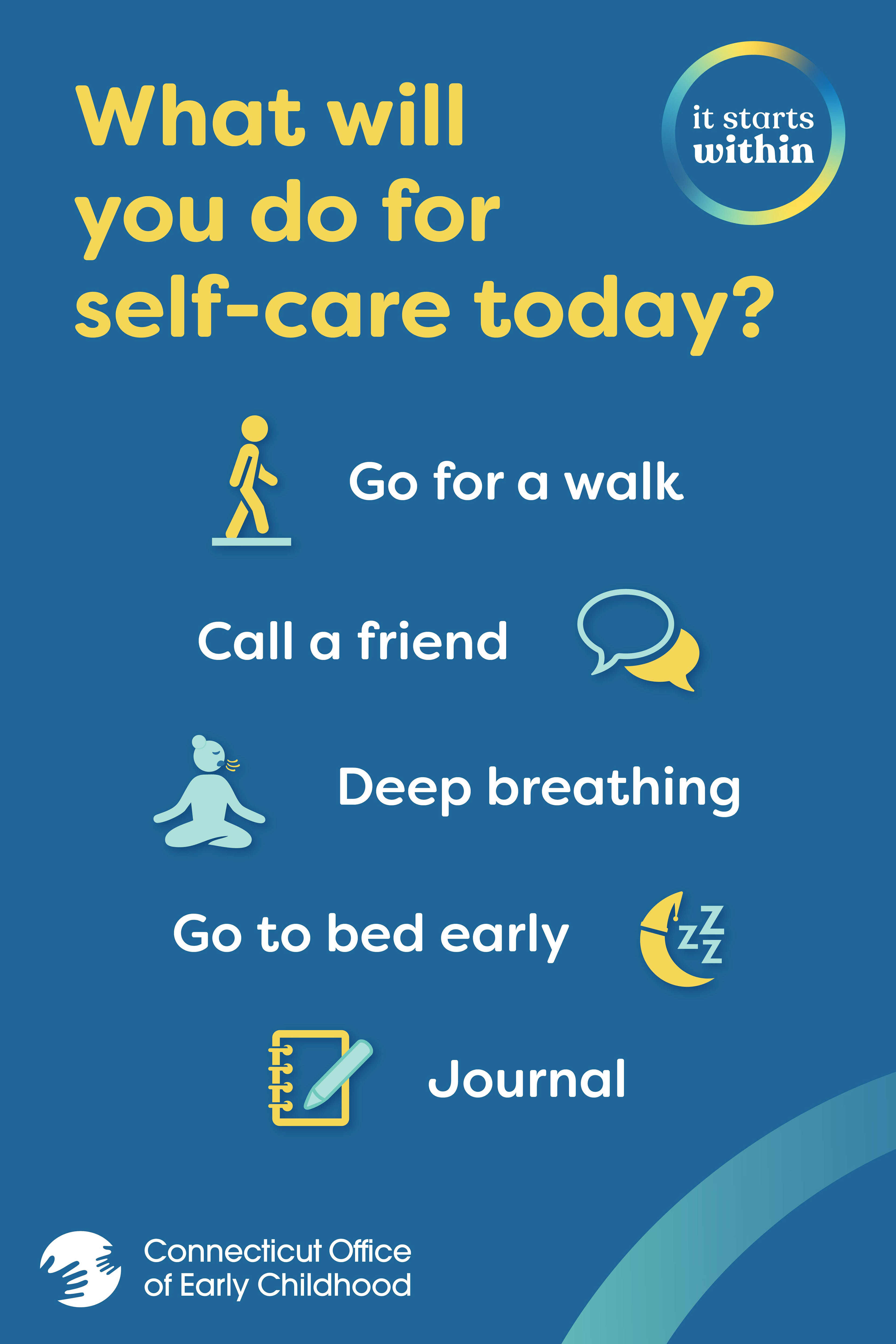 What will you do for self-care today?

it starts within

Go for a walk

Call a friend

Deep breathing

Go to bed early

ZZZ

Journal

Connecticut Office of Early Childhood